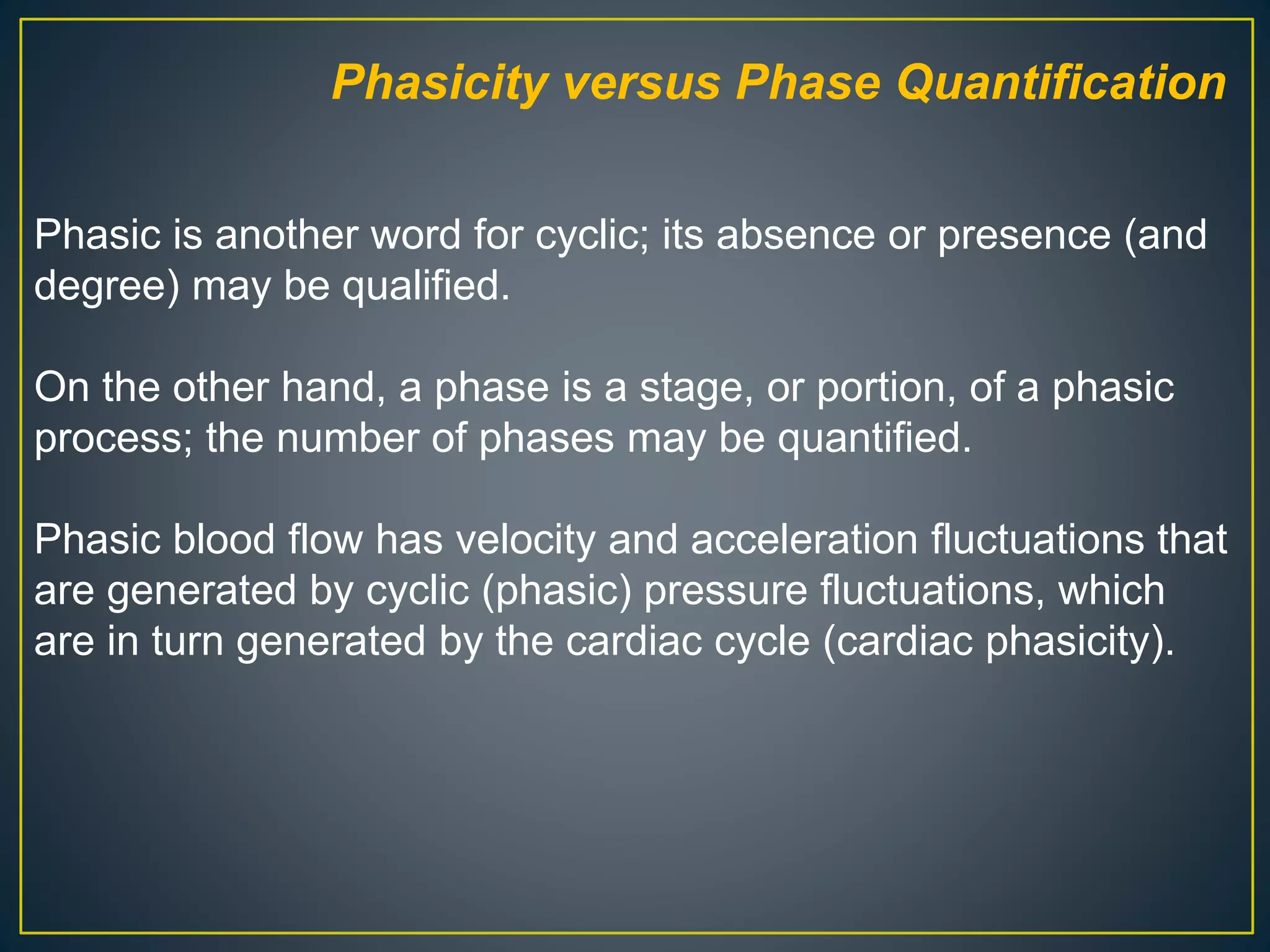 Phasicity versus Phase Quantification

Phasic is another word for cyclic; its absence or presence (and degree) may be qualified.

On the other hand, a phase is a stage, or portion, of a phasic process; the number of phases may be quantified.

Phasic blood flow has velocity and acceleration fluctuations that are generated by cyclic (phasic) pressure fluctuations, which are in turn generated by the cardiac cycle (cardiac phasicity).